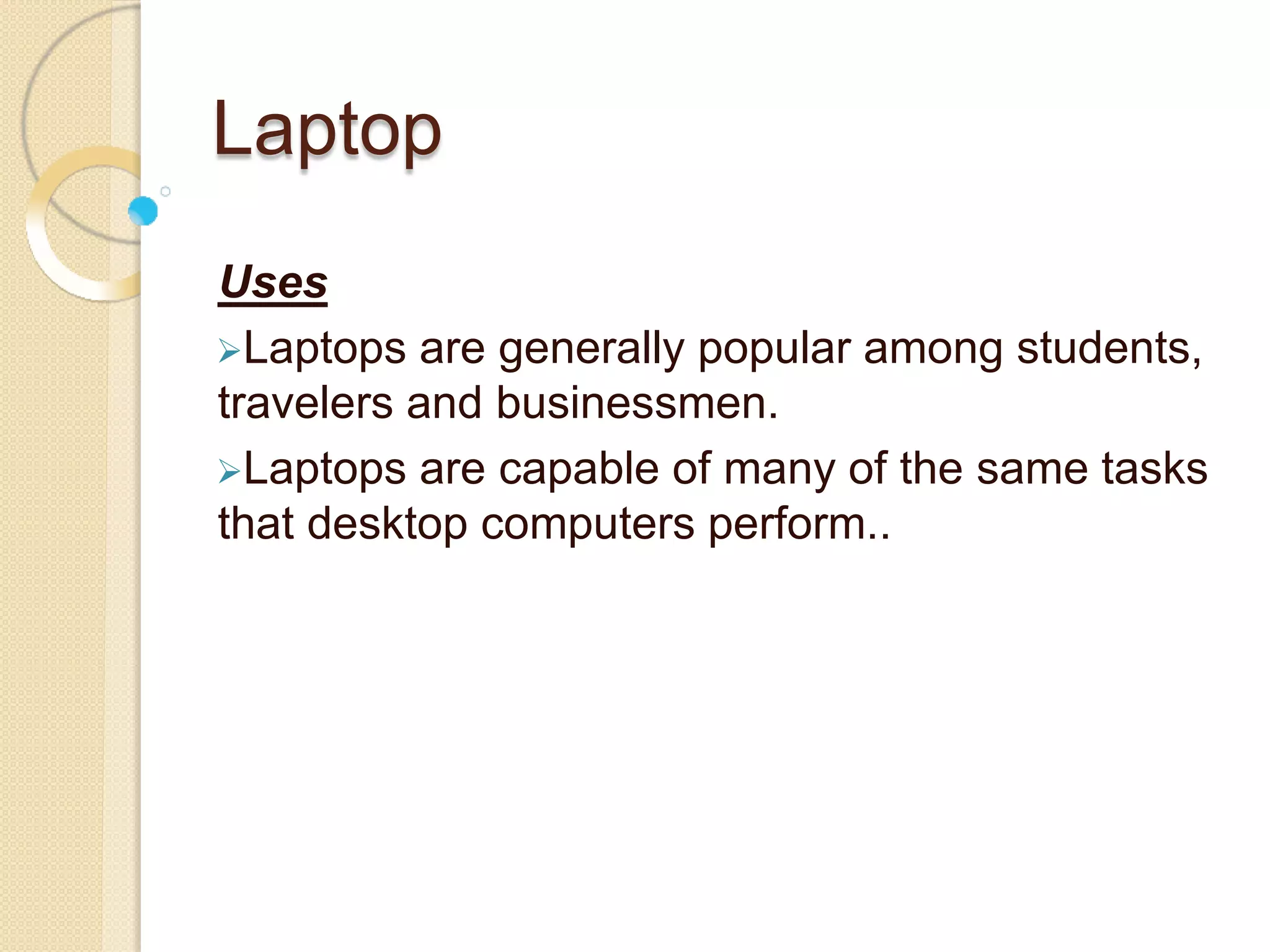 Laptop

Uses

➢Laptops are generally popular among students, travelers and businessmen.

➢Laptops are capable of many of the same tasks that desktop computers perform..